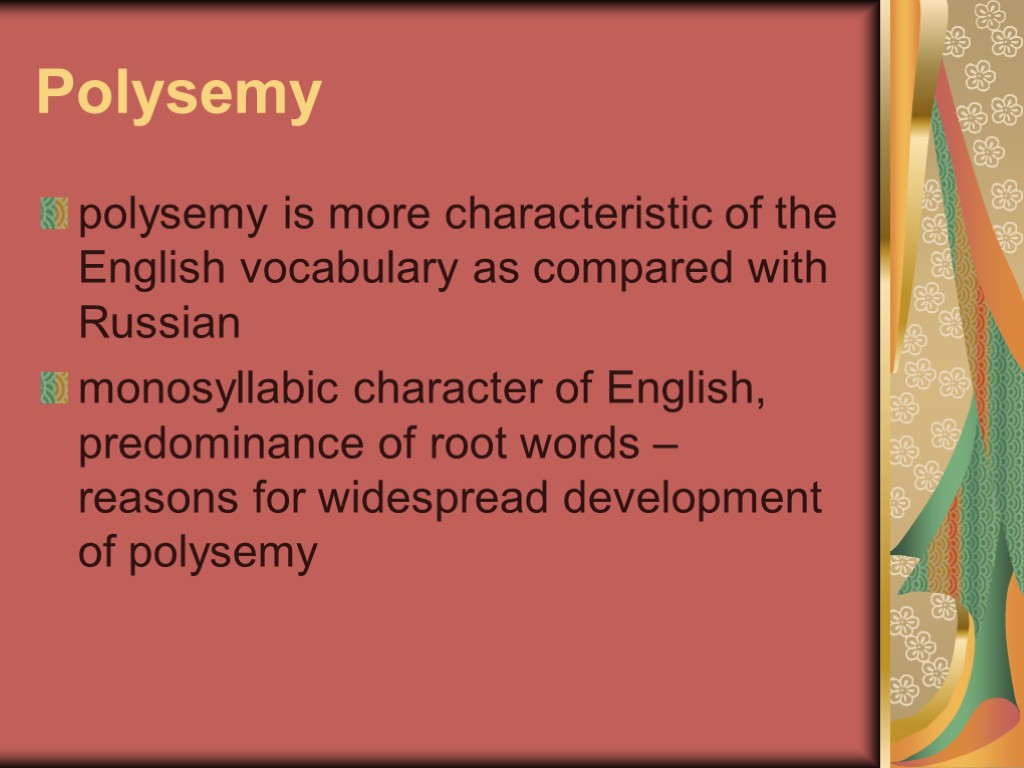 Polysemy

polysemy is more characteristic of the English vocabulary as compared with Russian

monosyllabic character of English, predominance of root words – reasons for widespread development of polysemy